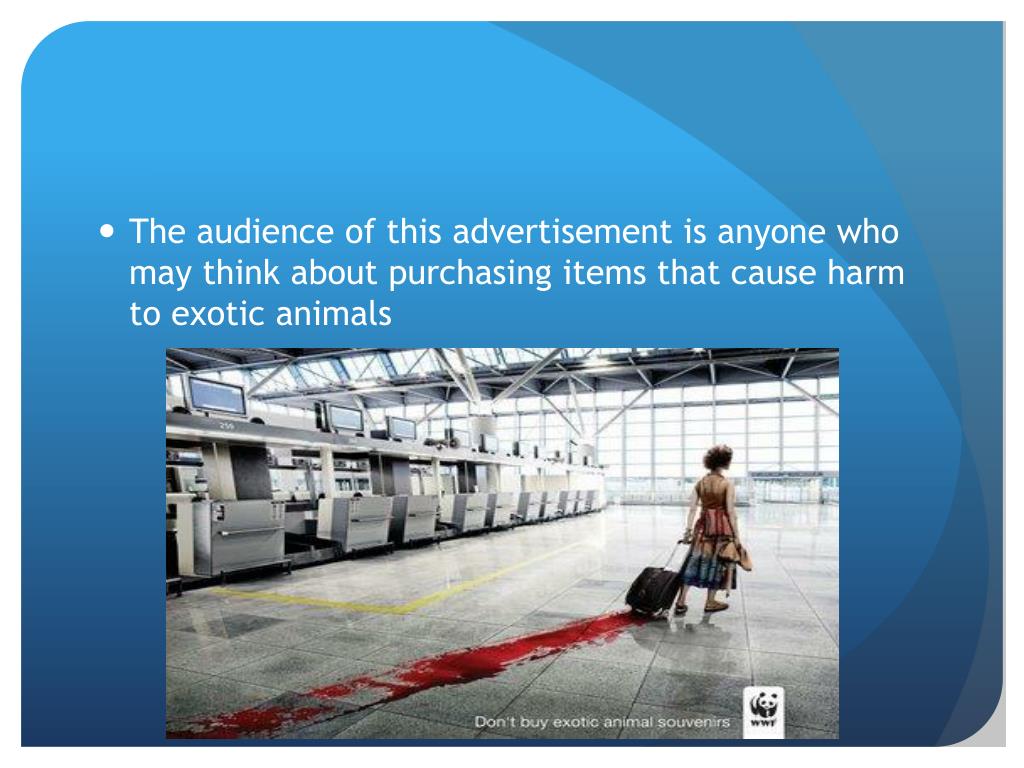 • The audience of this advertisement is anyone who may think about purchasing items that cause harm to exotic animals

259

Don't buy exotic animal souvenirs

WWF